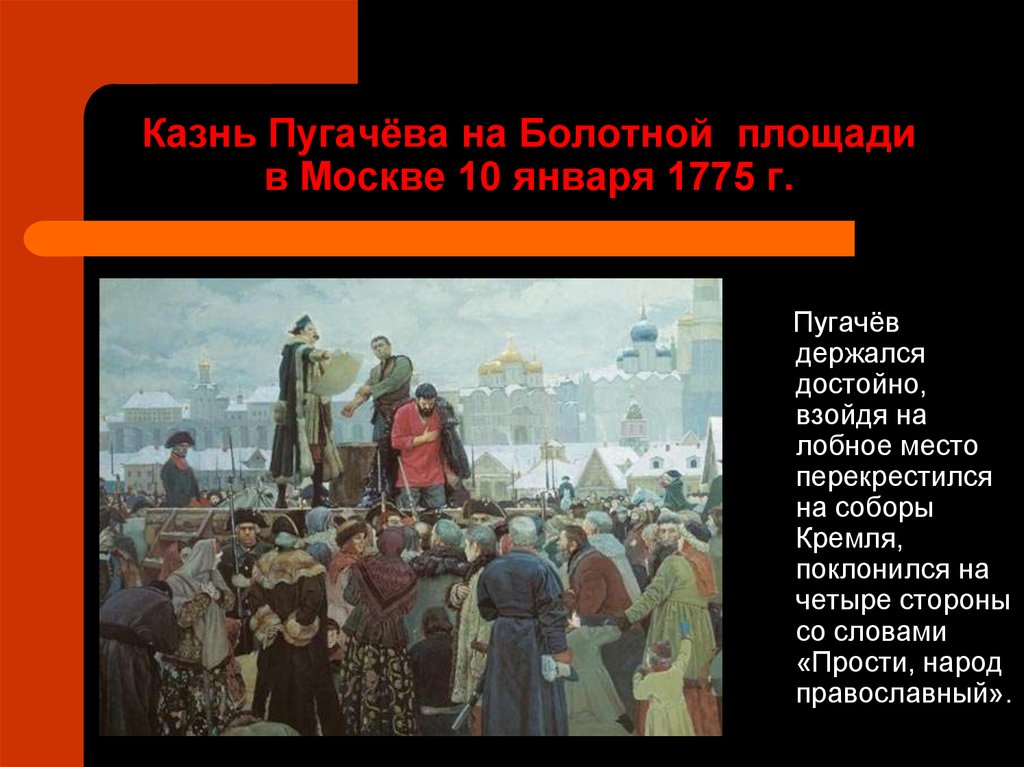 Казнь Пугачёва на Болотной площади в Москве 10 января 1775 г.

Пугачёв держался достойно, взойдя на лобное место перекрестился на соборы Кремля, поклонился на четыре стороны со словами «Прости, народ православный».